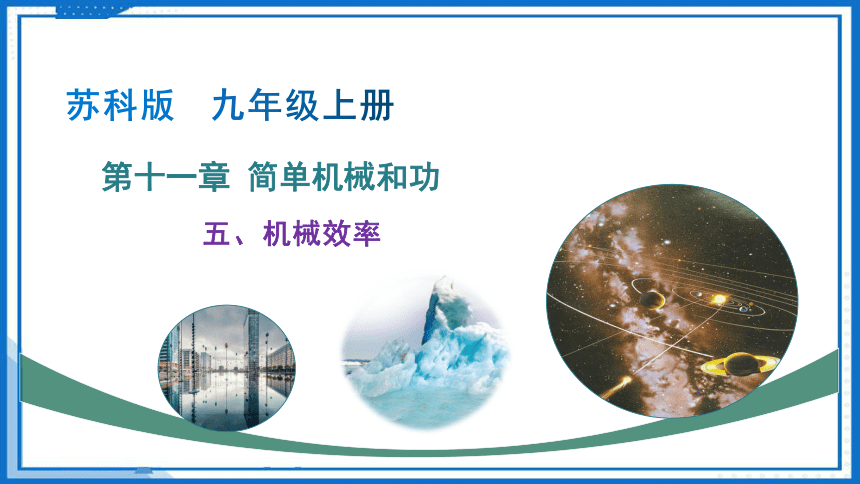 苏科版　九年级上册

第十一章 简单机械和功

五、机械效率